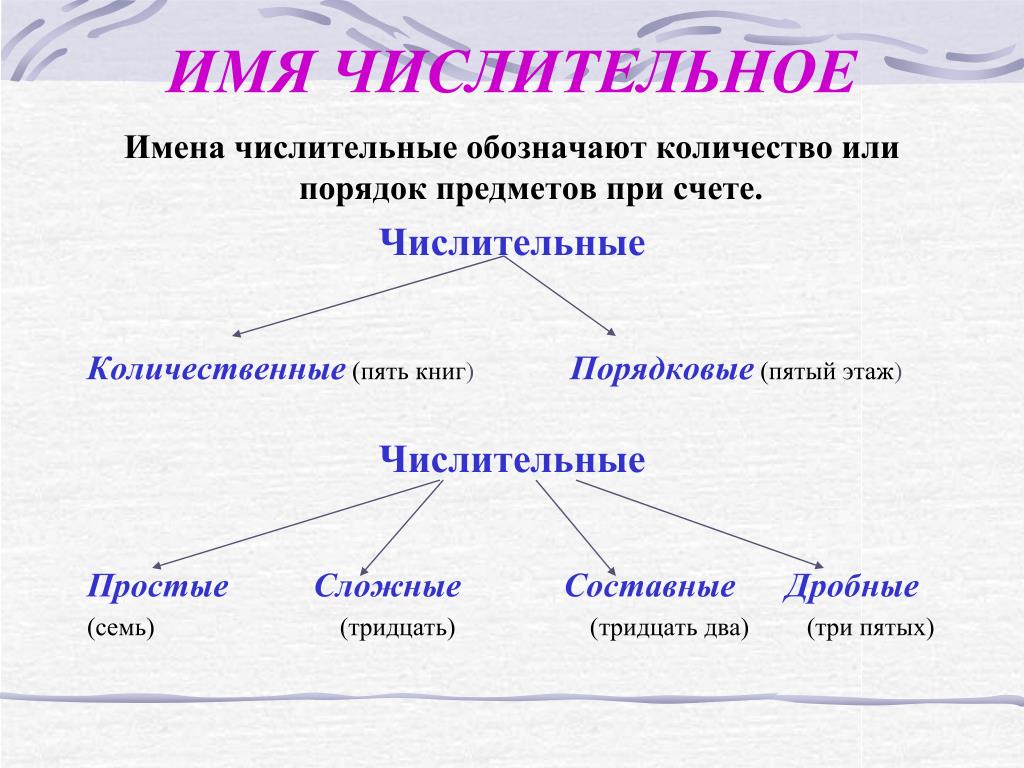 ИМЯ ЧИСЛИТЕЛЬНОЕ

Имена числительные обозначают количество или порядок предметов при счете.

Числительные

Количественные (пять книг)

Порядковые (пятый этаж)

Числительные

Простые (семь)

Сложные (тридцать)

Составные (тридцать два)

Дробные (три пятых)